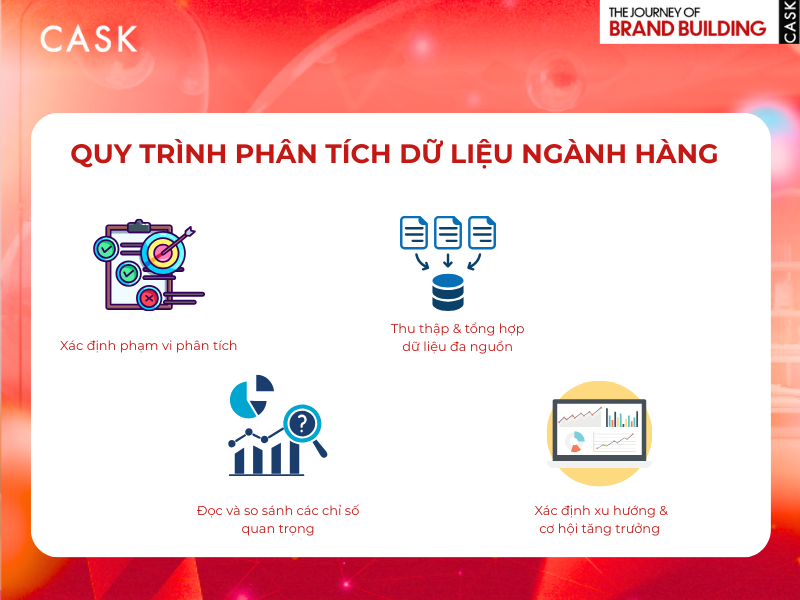 CASK

THE JOURNEY OF
BRAND BUILDING
CASK

QUY TRÌNH PHÂN TÍCH DỮ LIỆU NGÀNH HÀNG

Xác định phạm vi phân tích

Thu thập & tổng hợp dữ liệu đa nguồn

Đọc và so sánh các chỉ số quan trọng

Xác định xu hướng & cơ hội tăng trưởng